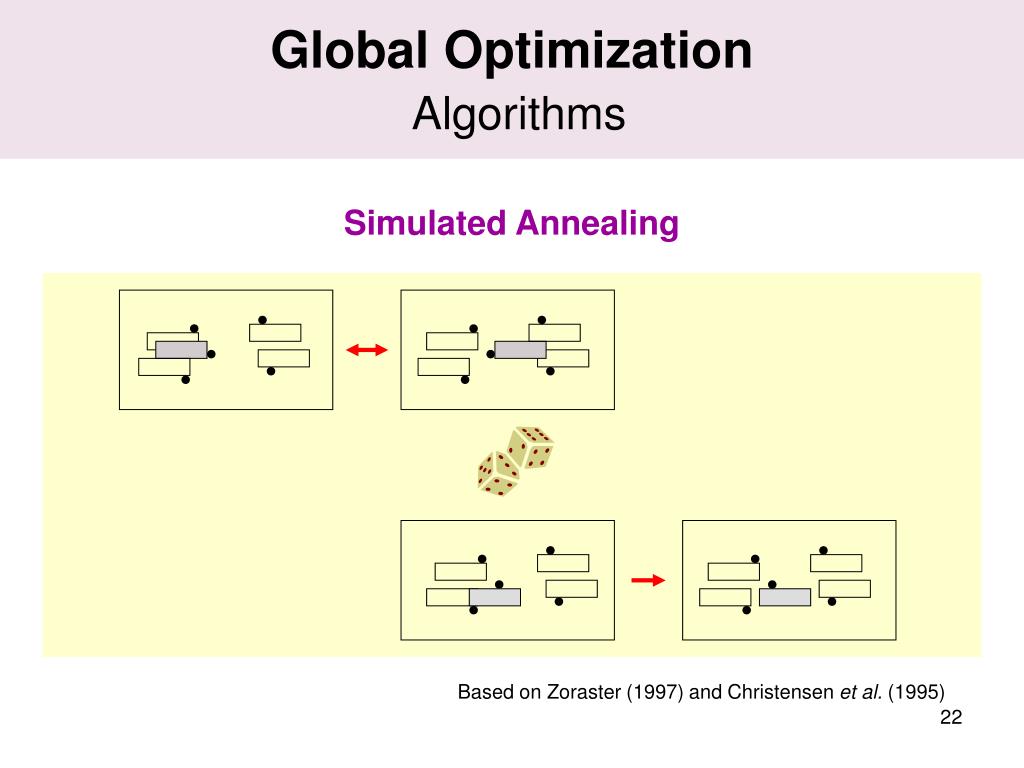 Global Optimization
Algorithms

Simulated Annealing

Based on Zoraster (1997) and Christensen et al. (1995)

22